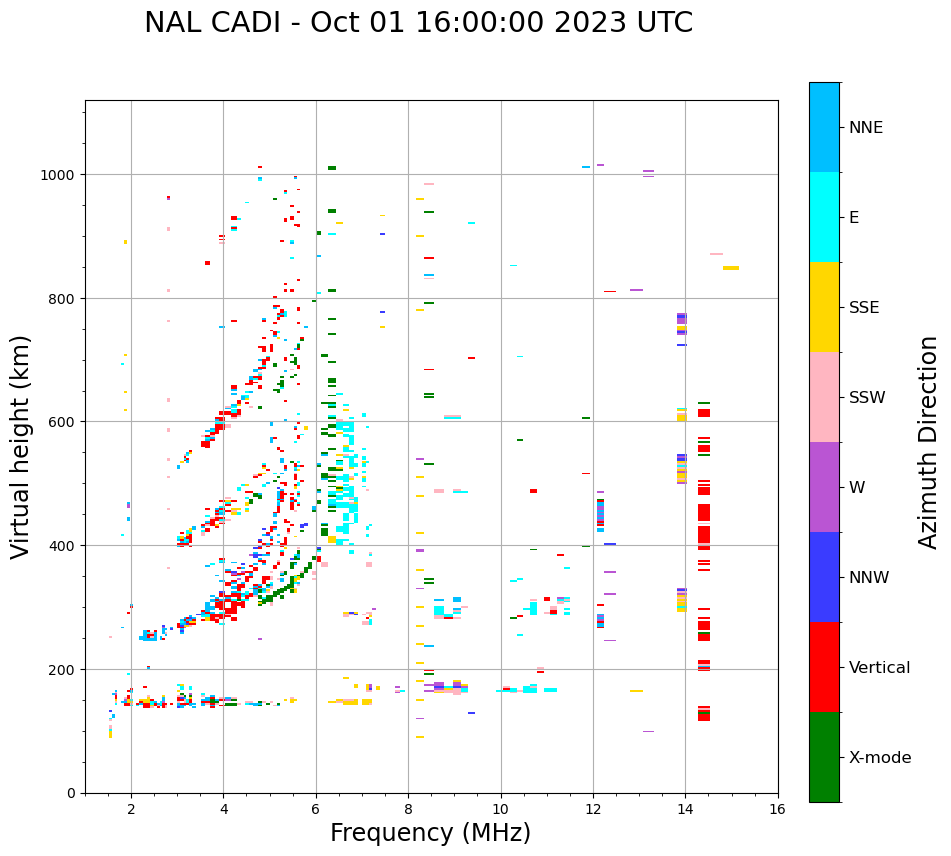 NAL CADI - Oct 01 16:00:00 2023 UTC

Virtual height (km)

1000
800
600
400
200
0

2
4
6
8
10
12
14
16

Frequency (MHz)

NNE
E
SSE
SSW
W
NNW
Vertical
X-mode

Azimuth Direction